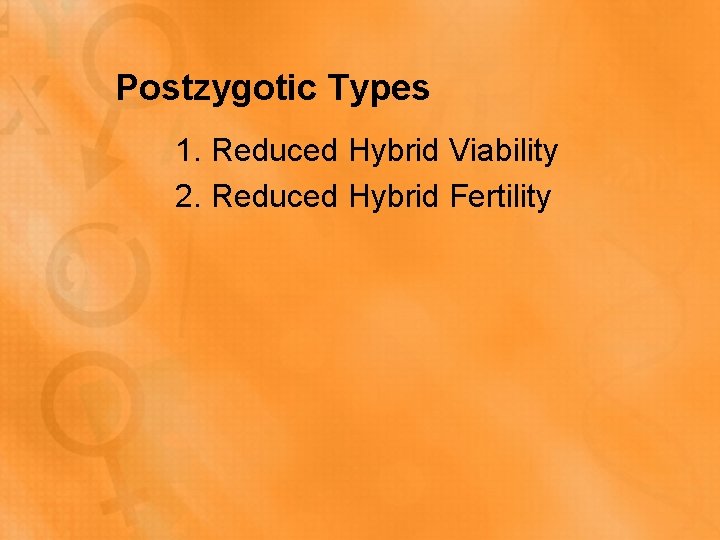 Postzygotic Types

1. Reduced Hybrid Viability
2. Reduced Hybrid Fertility